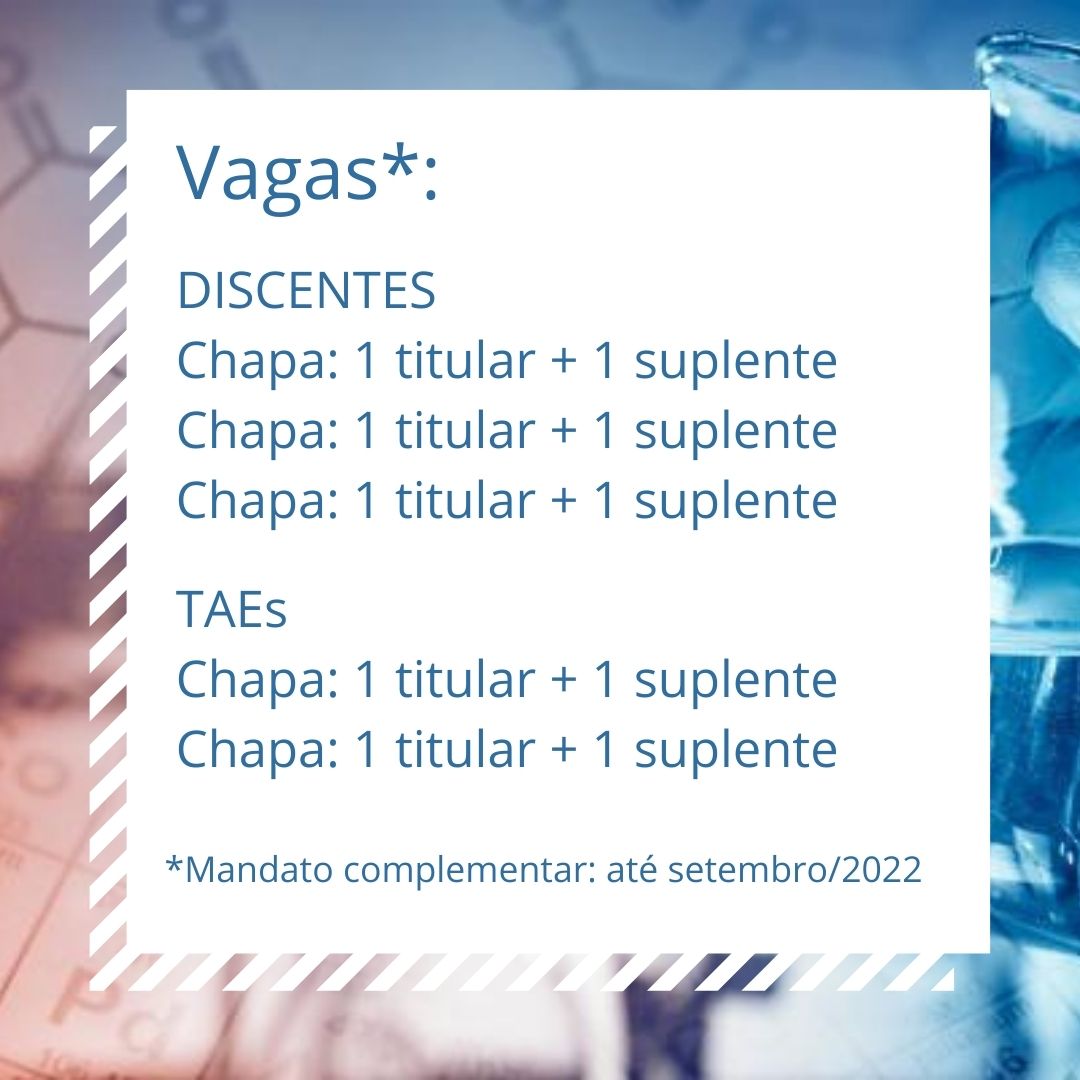 Vagas*:

DISCENTES
Chapa: 1 titular + 1 suplente
Chapa: 1 titular + 1 suplente
Chapa: 1 titular + 1 suplente

TAEs
Chapa: 1 titular + 1 suplente
Chapa: 1 titular + 1 suplente

*Mandato complementar: até setembro/2022